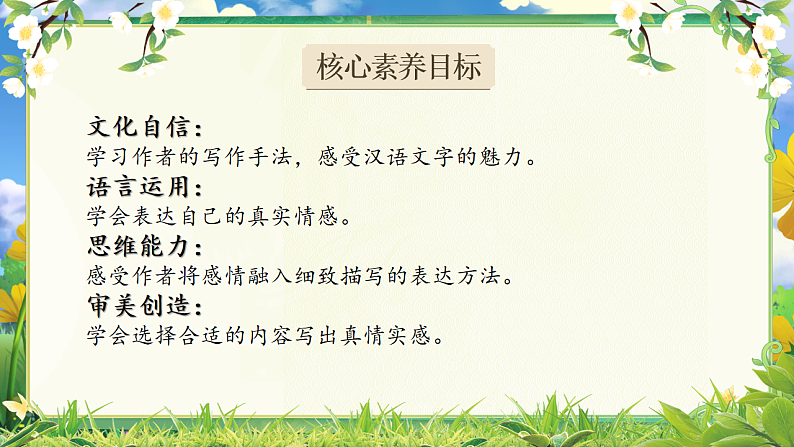 核心素养目标

文化自信：
学习作者的写作手法，感受汉语文字的魅力。
语言运用：
学会表达自己的真实情感。
思维能力：
感受作者将感情融入细致描写的表达方法。
审美创造：
学会选择合适的内容写出真情实感。